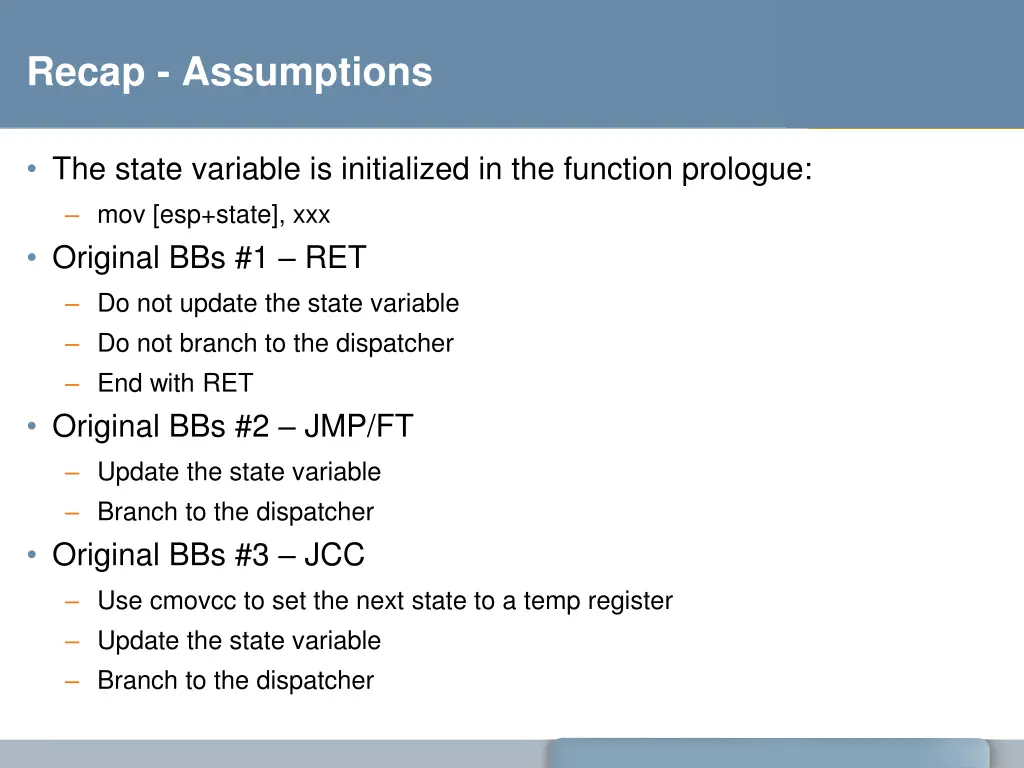 Recap - Assumptions

• The state variable is initialized in the function prologue:
  – mov [esp+state], xxx
• Original BBs #1 – RET
  – Do not update the state variable
  – Do not branch to the dispatcher
  – End with RET
• Original BBs #2 – JMP/FT
  – Update the state variable
  – Branch to the dispatcher
• Original BBs #3 – JCC
  – Use cmovcc to set the next state to a temp register
  – Update the state variable
  – Branch to the dispatcher